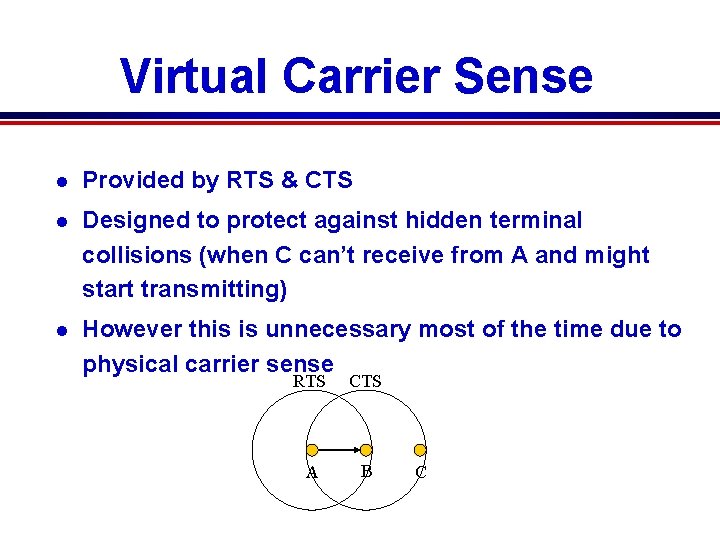 Virtual Carrier Sense

- Provided by RTS & CTS
- Designed to protect against hidden terminal collisions (when C can't receive from A and might start transmitting)
- However this is unnecessary most of the time due to physical carrier sense

RTS CTS

A B C